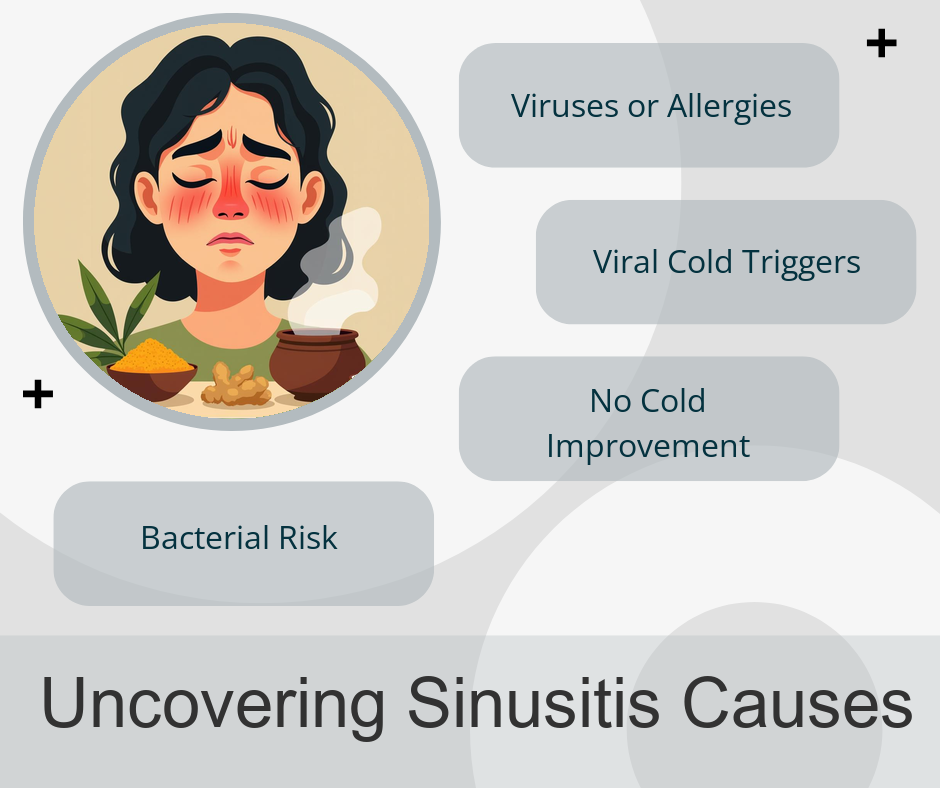 Viruses or Allergies

Viral Cold Triggers

No Cold Improvement

Bacterial Risk

Uncovering Sinusitis Causes